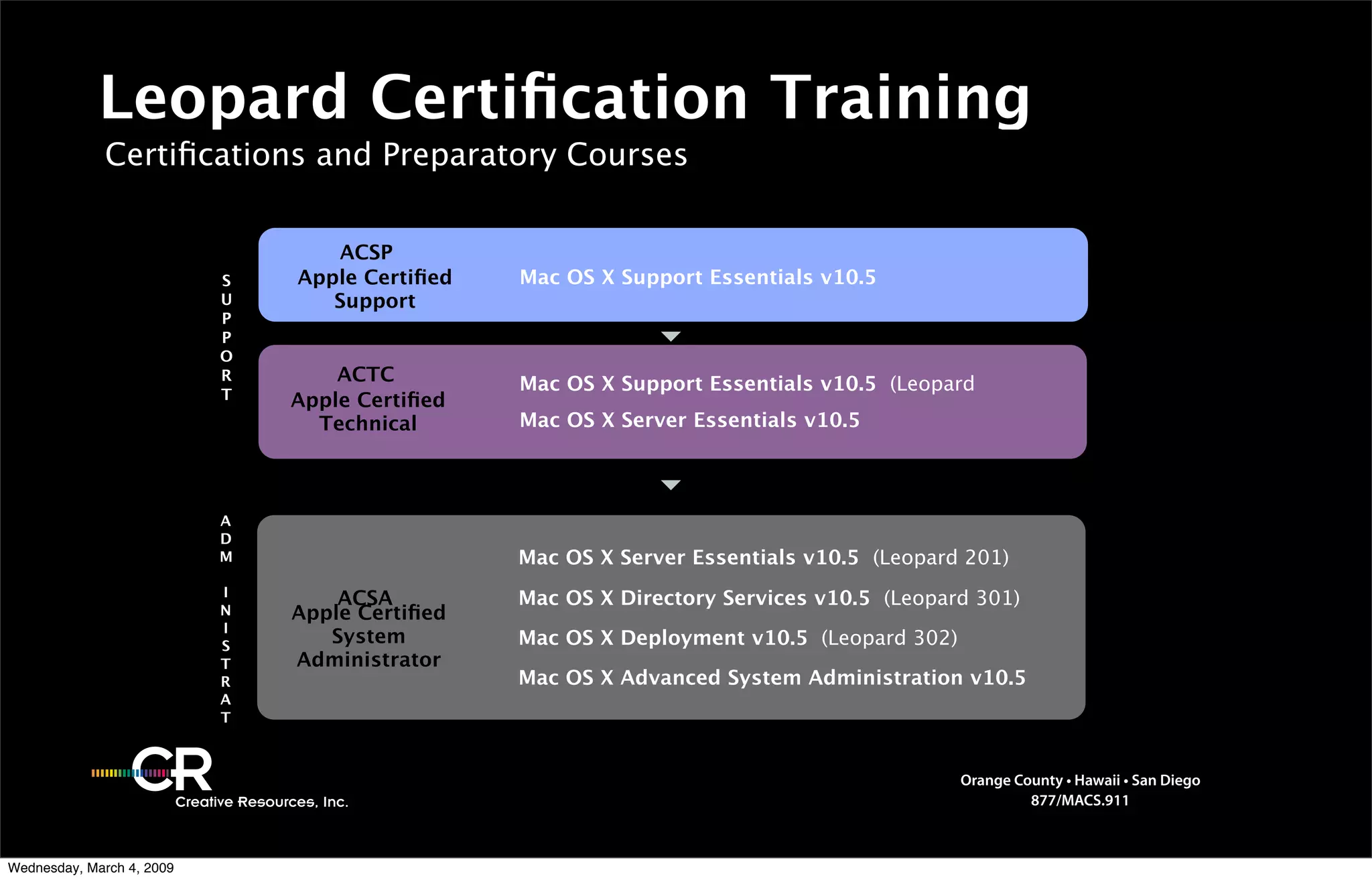 Leopard Certification Training
Certifications and Preparatory Courses

SUPPORT

ACSP
Apple Certified
Support

Mac OS X Support Essentials v10.5

ACTC
Apple Certified
Technical

Mac OS X Support Essentials v10.5 (Leopard
Mac OS X Server Essentials v10.5

ADM INISTRAT

ACSA
Apple Certified
System
Administrator

Mac OS X Server Essentials v10.5 (Leopard 201)
Mac OS X Directory Services v10.5 (Leopard 301)
Mac OS X Deployment v10.5 (Leopard 302)
Mac OS X Advanced System Administration v10.5

CR
Creative Resources, Inc.

Orange County • Hawaii • San Diego
877/MACS.911

Wednesday, March 4, 2009